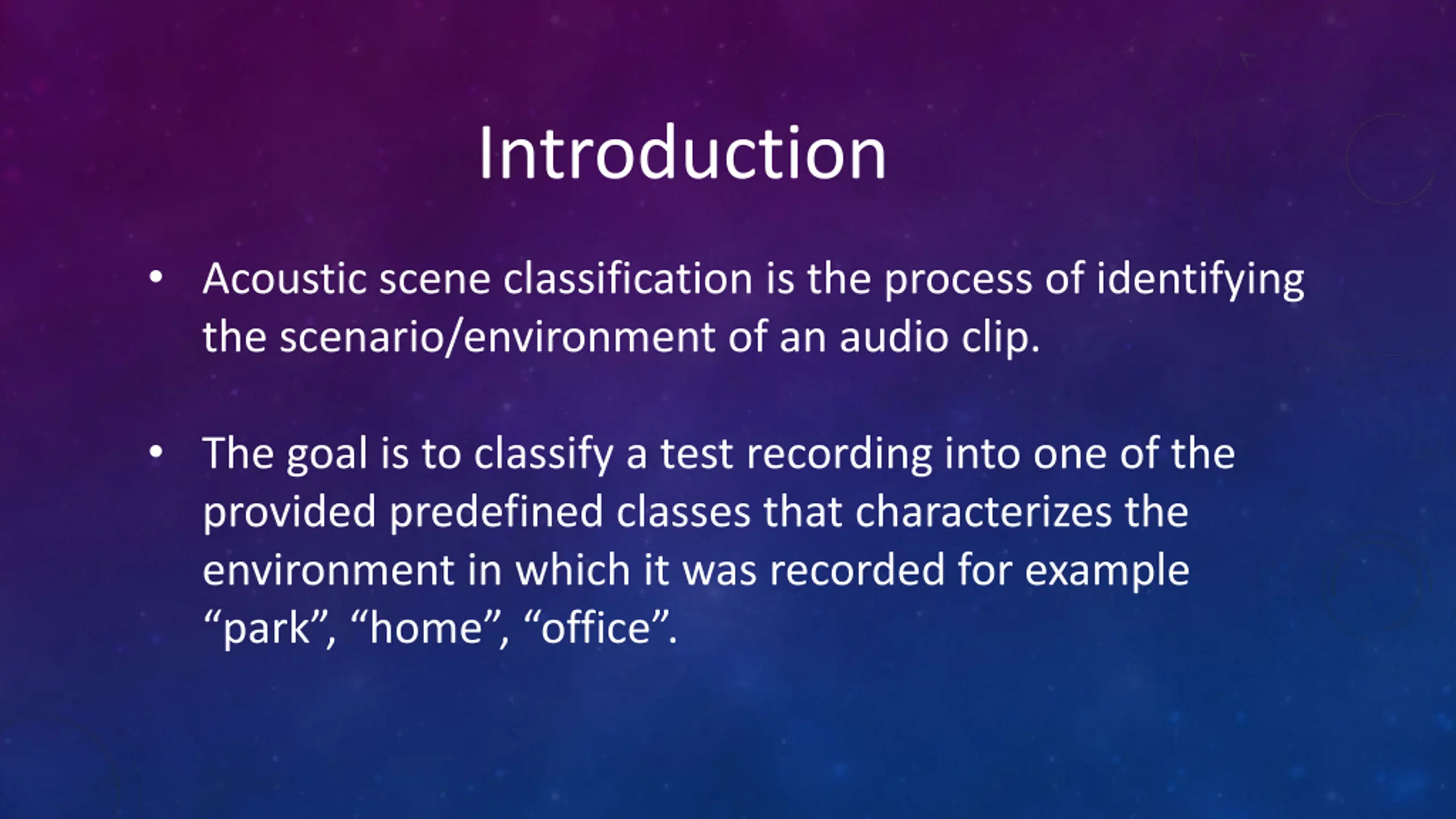 Introduction

• Acoustic scene classification is the process of identifying the scenario/environment of an audio clip.

• The goal is to classify a test recording into one of the provided predefined classes that characterizes the environment in which it was recorded for example “park”, “home”, “office”.